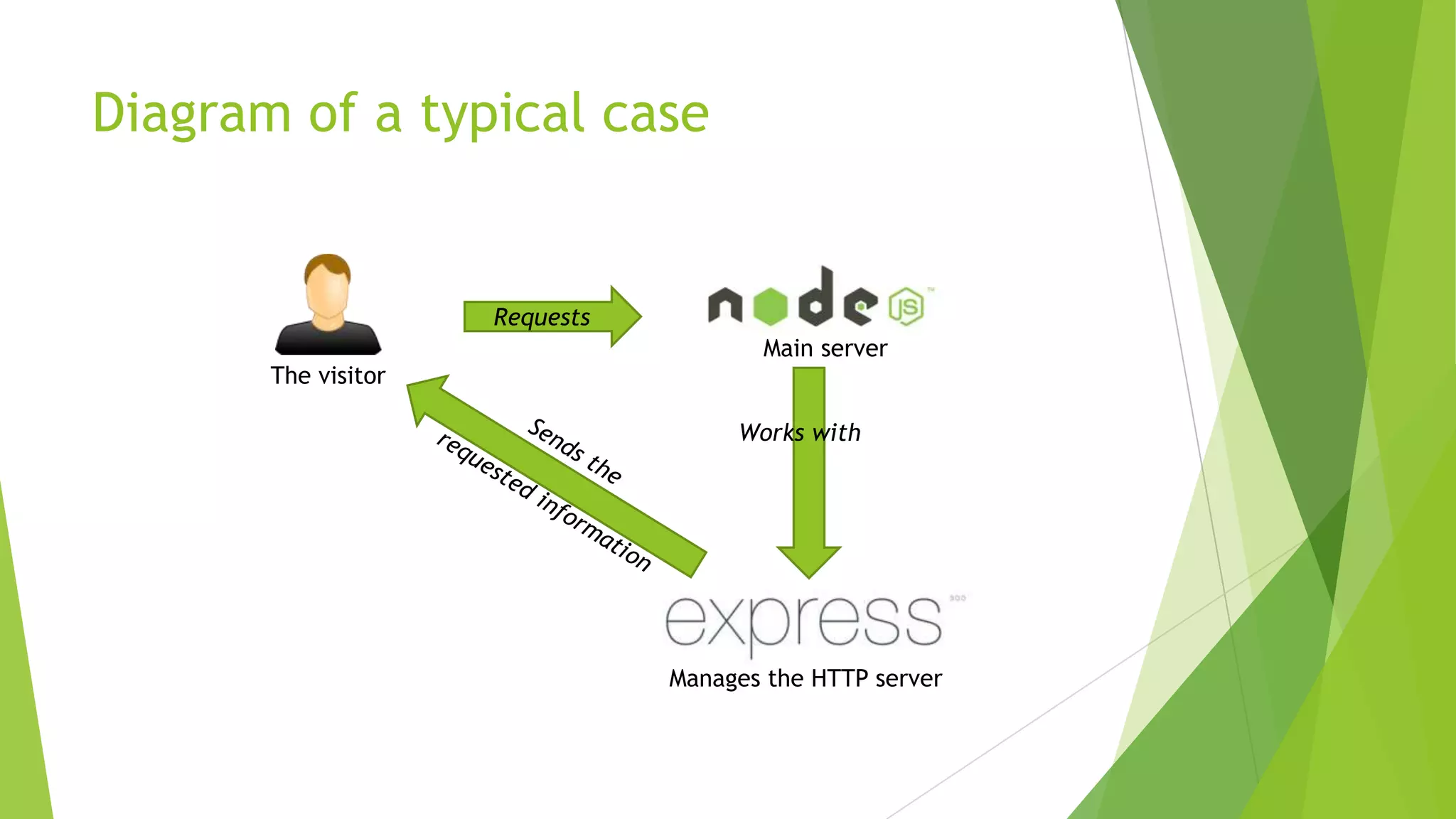 Diagram of a typical case

The visitor

Requests

node JS

Main server

Works with

Sends the requested information

express

Manages the HTTP server